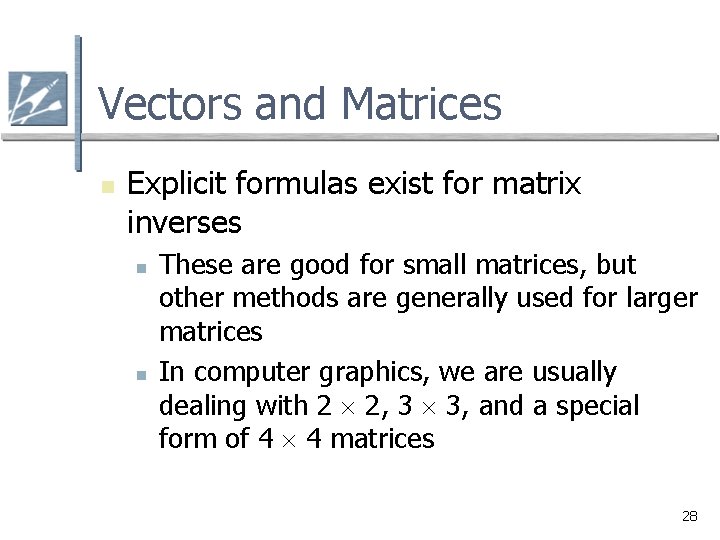 Vectors and Matrices

Explicit formulas exist for matrix inverses

These are good for small matrices, but other methods are generally used for larger matrices

In computer graphics, we are usually dealing with $2 \times 2$, $3 \times 3$, and a special form of $4 \times 4$ matrices

28